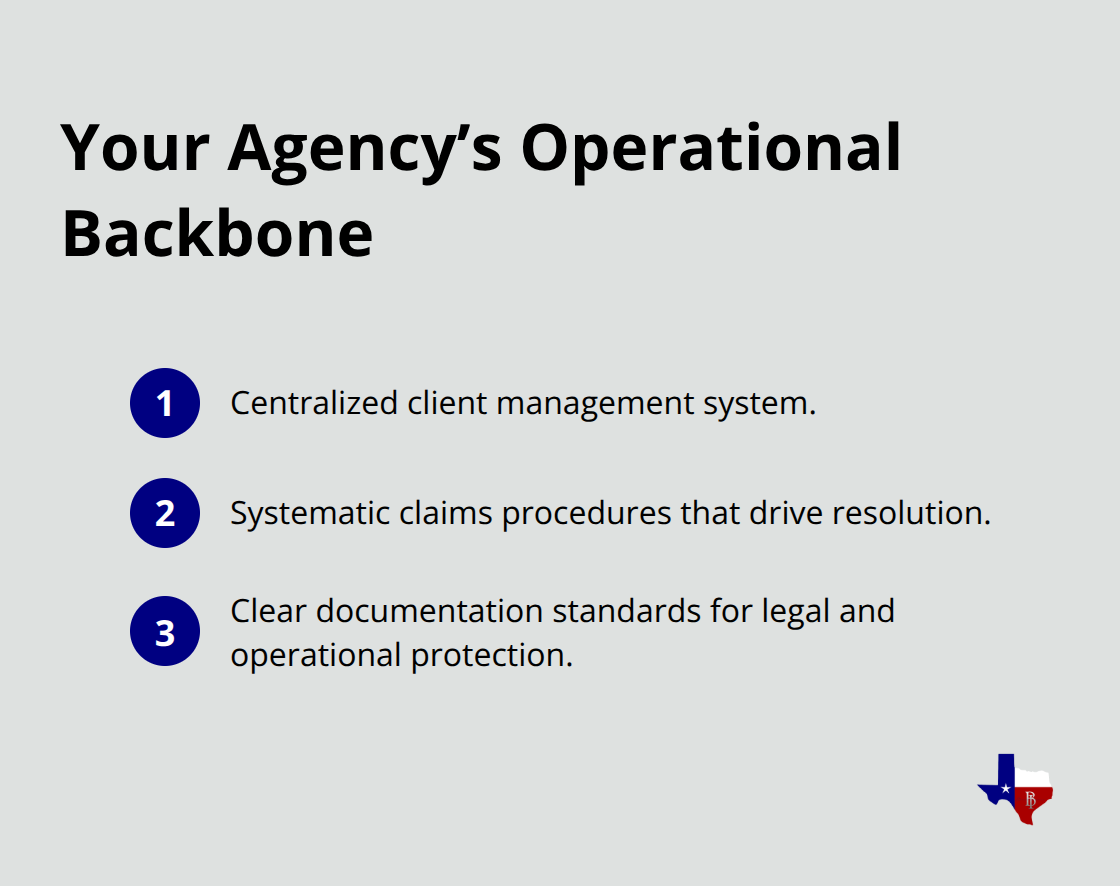 Your Agency’s Operational Backbone

1 Centralized client management system.

2 Systematic claims procedures that drive resolution.

3 Clear documentation standards for legal and operational protection.